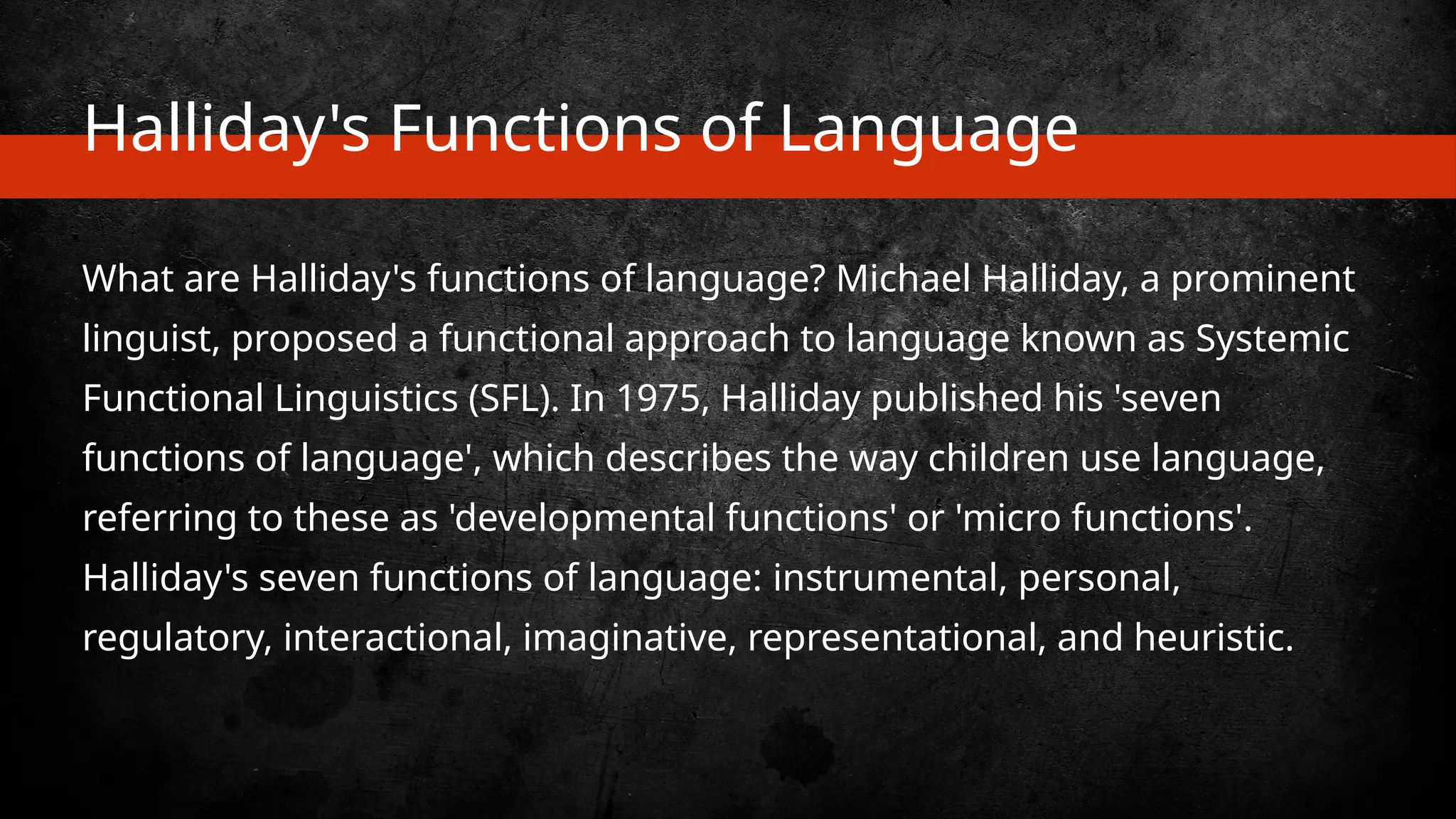 Halliday's Functions of Language

What are Halliday's functions of language? Michael Halliday, a prominent linguist, proposed a functional approach to language known as Systemic Functional Linguistics (SFL). In 1975, Halliday published his 'seven functions of language', which describes the way children use language, referring to these as 'developmental functions' or 'micro functions'. Halliday's seven functions of language: instrumental, personal, regulatory, interactional, imaginative, representational, and heuristic.